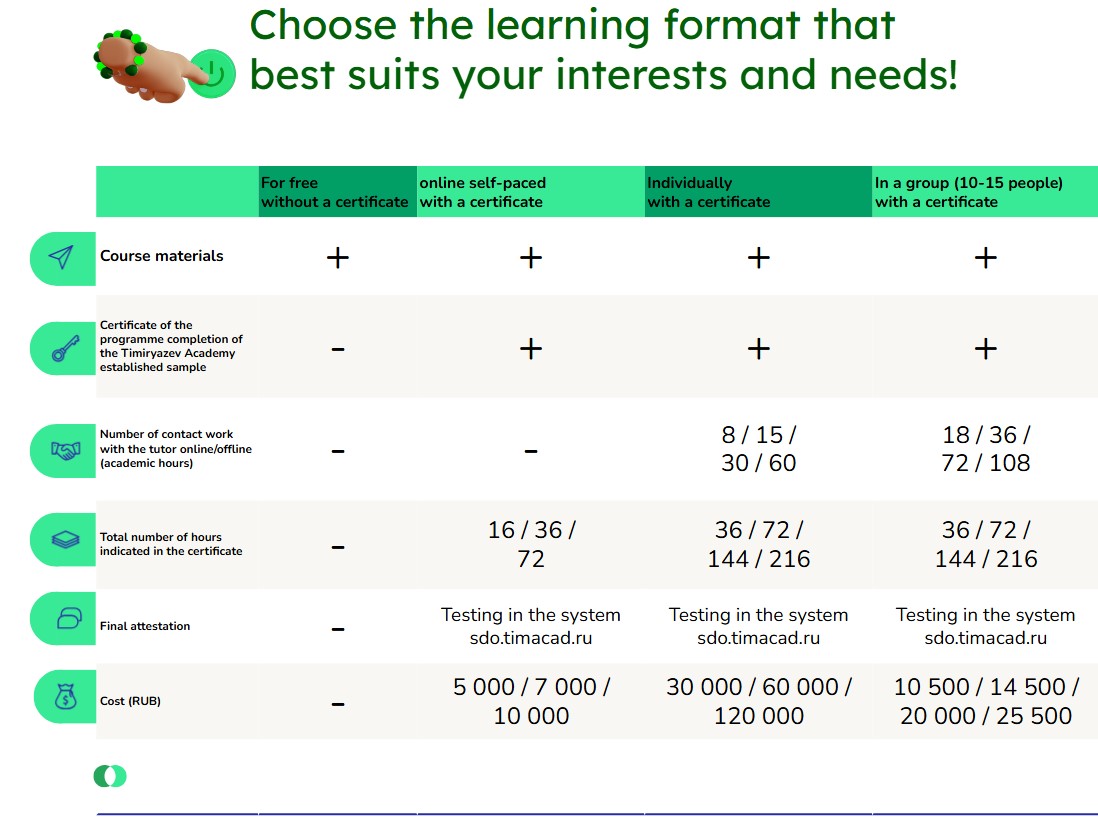 Choose the learning format that best suits your interests and needs!

| | For free without a certificate | online self-paced with a certificate | Individually with a certificate | In a group (10-15 people) with a certificate |
|---|---|---|---|---|
| Course materials | + | + | + | + |
| Certificate of the programme completion of the Timiryazev Academy established sample | - | + | + | + |
| Number of contact work with the tutor online/offline (academic hours) | - | - | 8 / 15 / 30 / 60 | 18 / 36 / 72 / 108 |
| Total number of hours indicated in the certificate | - | 16 / 36 / 72 | 36 / 72 / 144 / 216 | 36 / 72 / 144 / 216 |
| Final attestation | - | Testing in the system sdo.timacad.ru | Testing in the system sdo.timacad.ru | Testing in the system sdo.timacad.ru |
| Cost (RUB) | - | 5 000 / 7 000 / 10 000 | 30 000 / 60 000 / 120 000 | 10 500 / 14 500 / 20 000 / 25 500 |